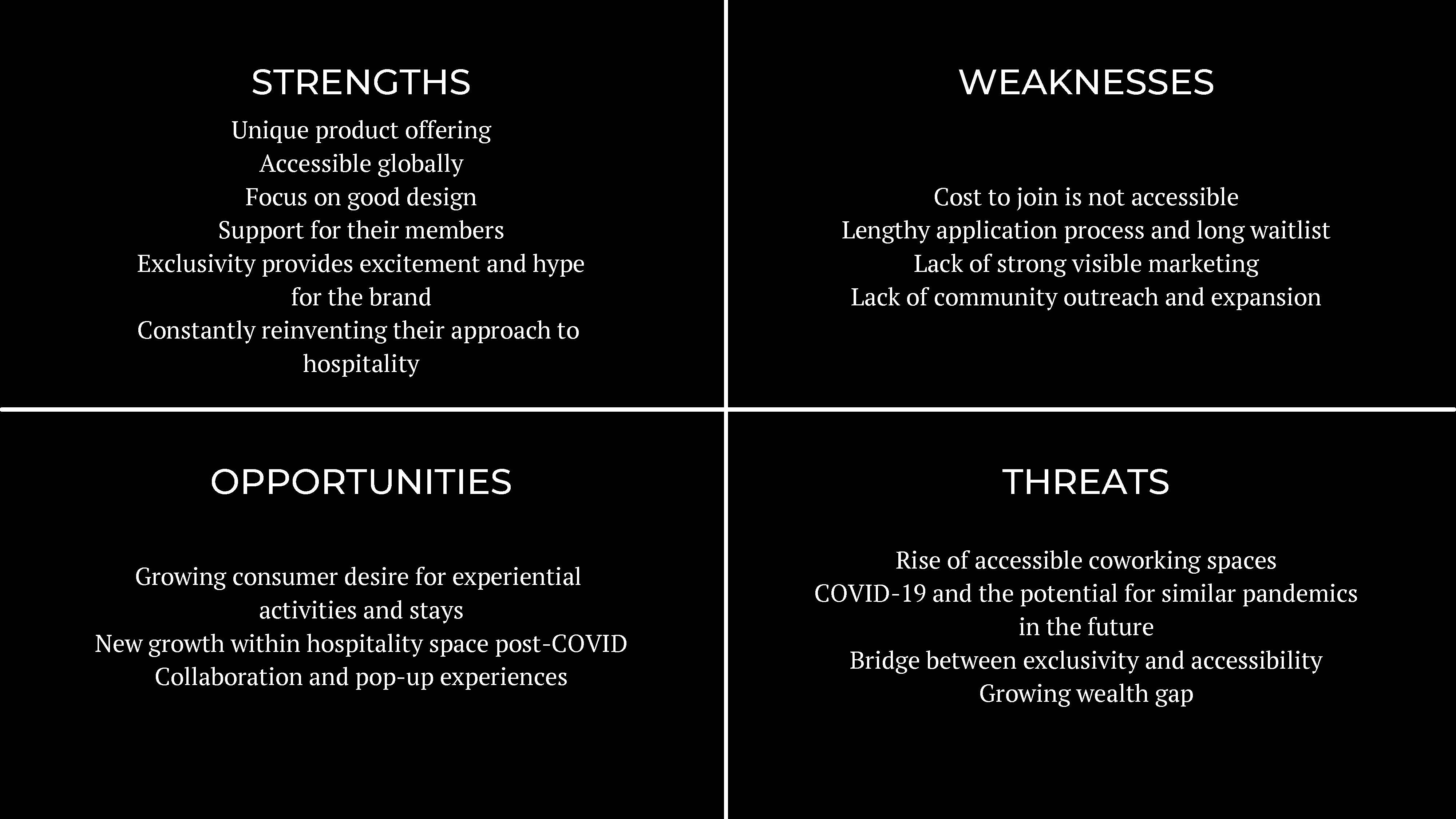 STRENGTHS

Unique product offering
Accessible globally
Focus on good design
Support for their members
Exclusivity provides excitement and hype for the brand
Constantly reinventing their approach to hospitality

WEAKNESSES

Cost to join is not accessible
Lengthy application process and long waitlist
Lack of strong visible marketing
Lack of community outreach and expansion

OPPORTUNITIES

Growing consumer desire for experiential activities and stays
New growth within hospitality space post-COVID
Collaboration and pop-up experiences

THREATS

Rise of accessible coworking spaces
COVID-19 and the potential for similar pandemics in the future
Bridge between exclusivity and accessibility
Growing wealth gap